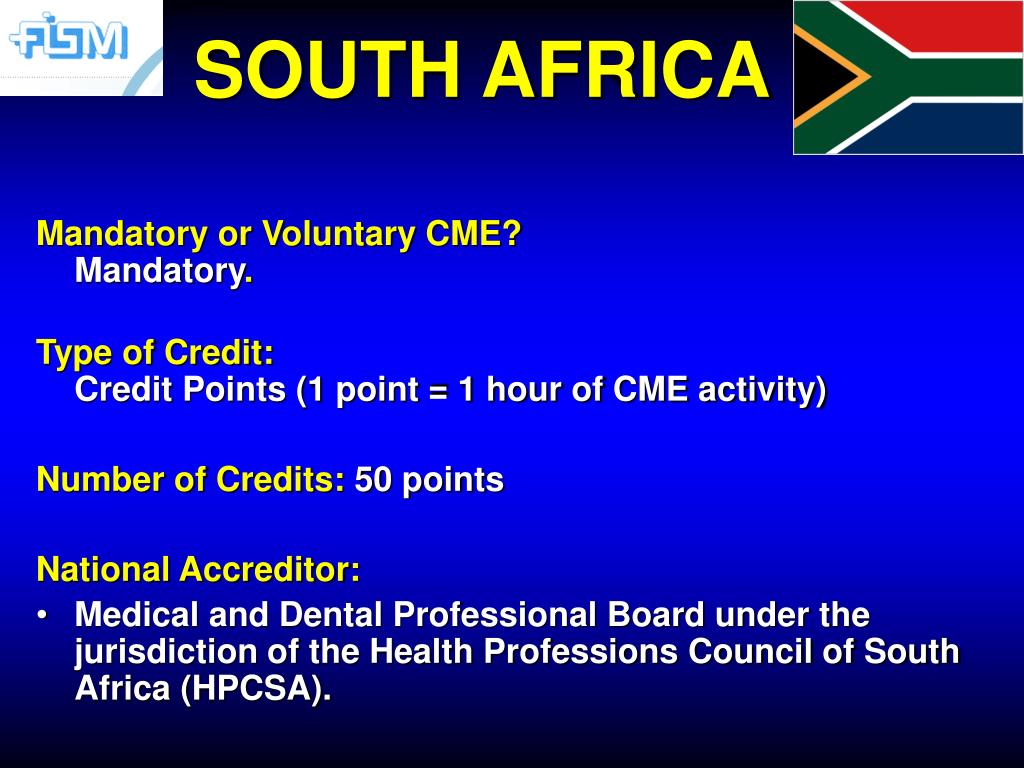 FISM

SOUTH AFRICA

Mandatory or Voluntary CME?
Mandatory.

Type of Credit:
Credit Points (1 point = 1 hour of CME activity)

Number of Credits: 50 points

National Accreditor:

• Medical and Dental Professional Board under the jurisdiction of the Health Professions Council of South Africa (HPCSA).